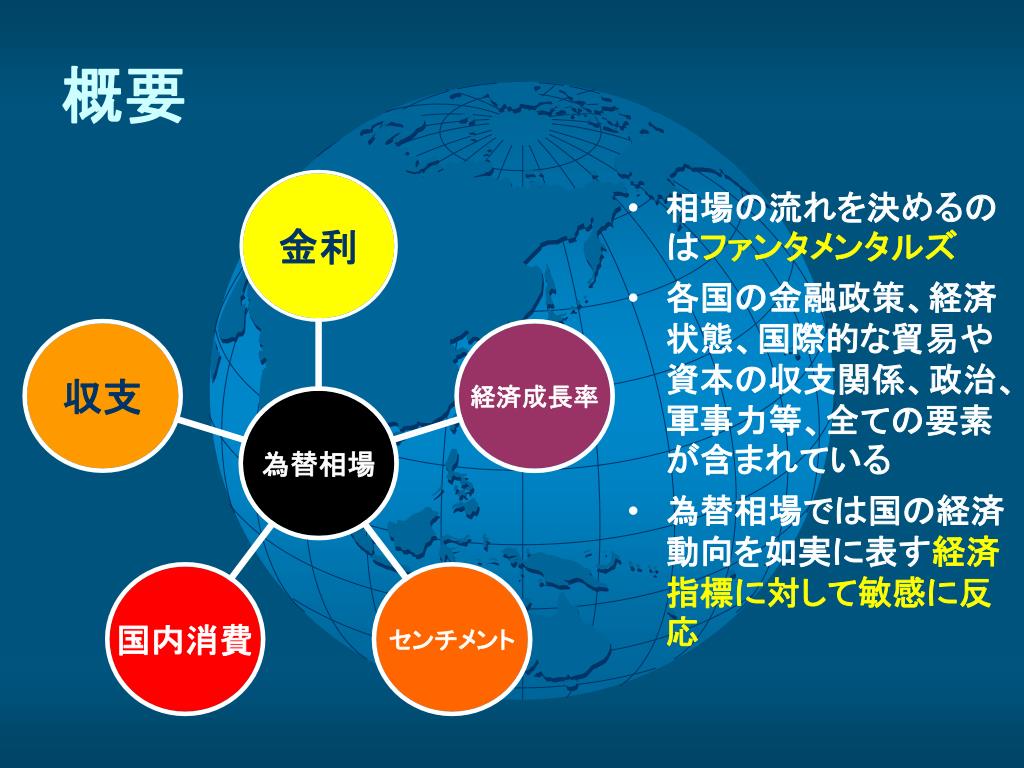 概要

金利

収支

経済成長率

為替相場

国内消費

センチメント

• 相場の流れを決めるのはファンタメンタルズ

• 各国の金融政策、経済状態、国際的な貿易や資本の収支関係、政治、軍事力等、全ての要素が含まれている

• 為替相場では国の経済動向を如実に表す経済指標に対して敏感に反応